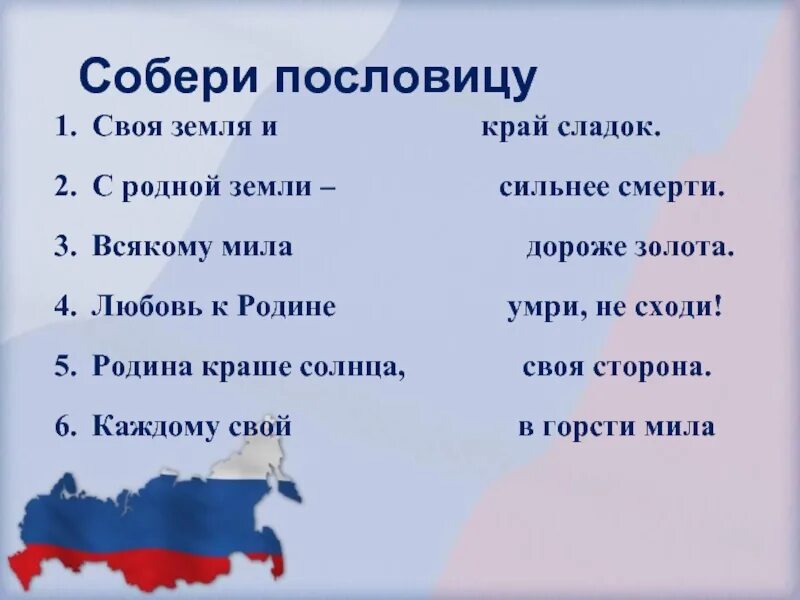 Собери пословицу

1. Своя земля и
2. С родной земли –
3. Всякому мила
4. Любовь к Родине
5. Родина краше солнца,
6. Каждому свой

край сладок.
сильнее смерти.
дороже золота.
умри, не сходи!
своя сторона.
в горсти мила